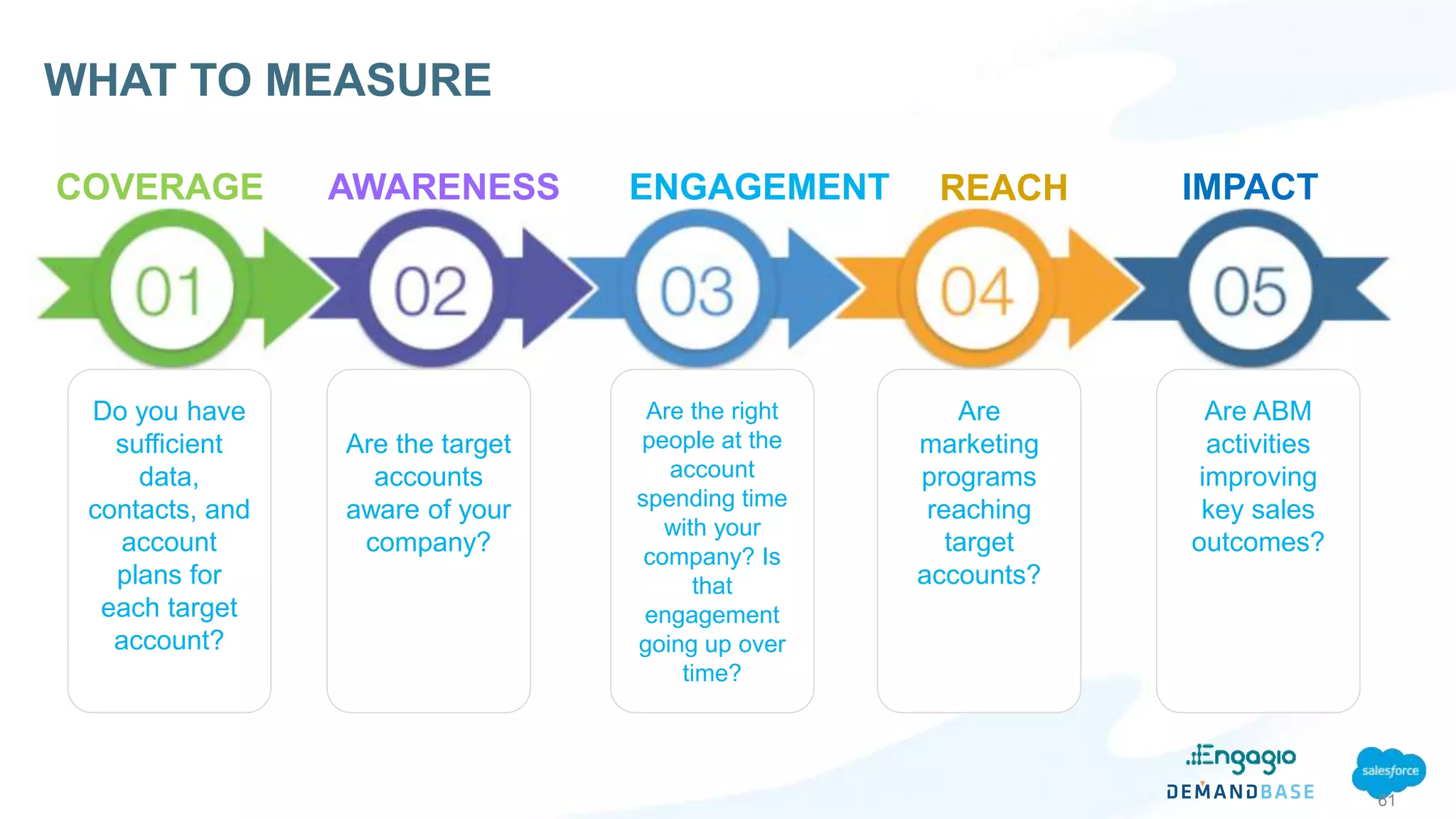 WHAT TO MEASURE

COVERAGE

01

Do you have sufficient data, contacts, and account plans for each target account?

AWARENESS

02

Are the target accounts aware of your company?

ENGAGEMENT

03

Are the right people at the account spending time with your company? Is that engagement going up over time?

REACH

04

Are marketing programs reaching target accounts?

IMPACT

05

Are ABM activities improving key sales outcomes?

Engagio

DEMANDBASE

salesforce

61